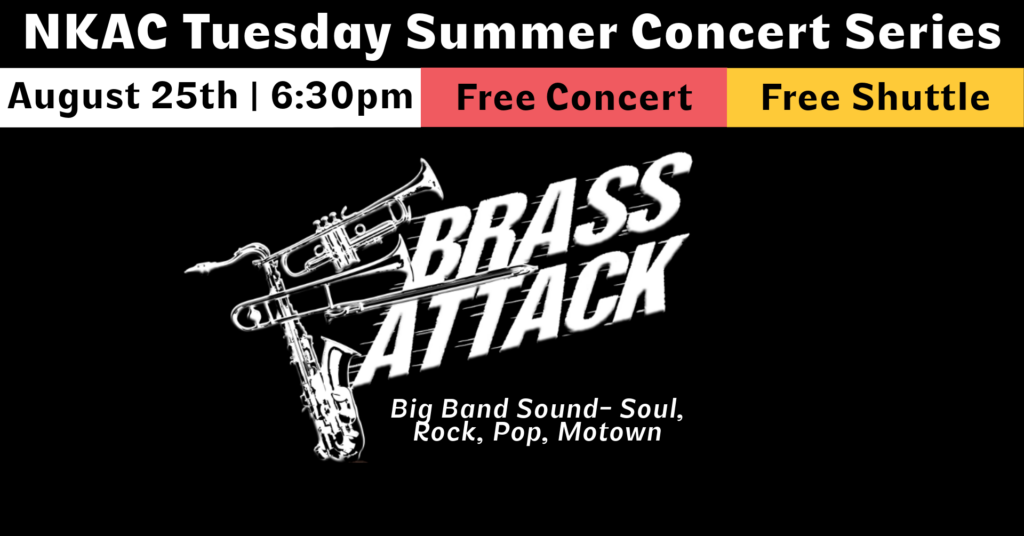 NKAC Tuesday Summer Concert Series

August 25th | 6:30pm

Free Concert

Free Shuttle

BRASS ATTACK

Big Band Sound- Soul, Rock, Pop, Motown